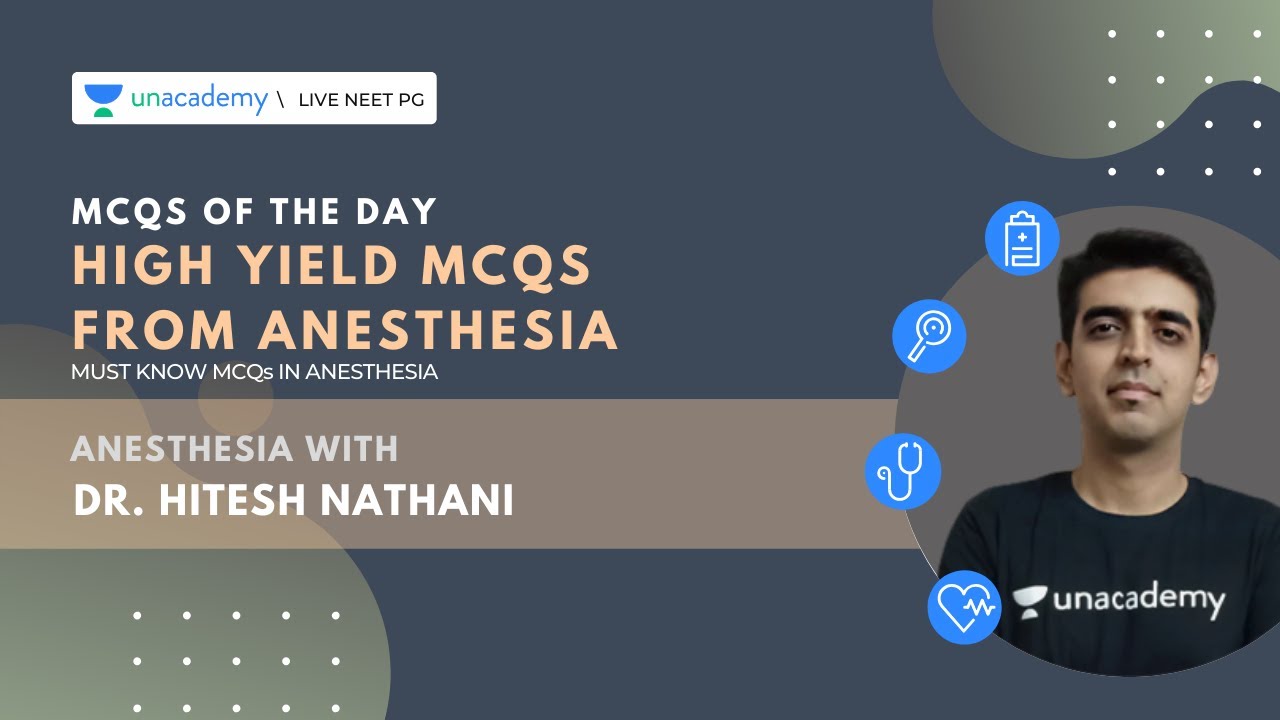 unacademy \ LIVE NEET PG

MCQS OF THE DAY

HIGH YIELD MCQS FROM ANESTHESIA

MUST KNOW MCQs IN ANESTHESIA

ANESTHESIA WITH

DR. HITESH NATHANI

unacademy